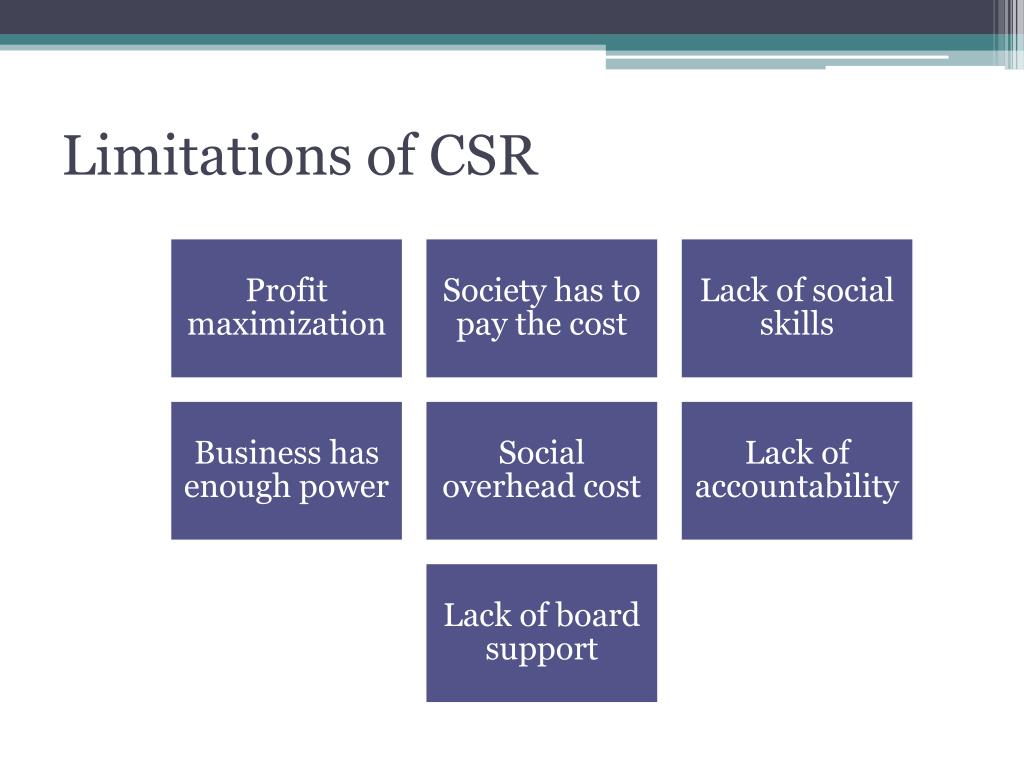 Limitations of CSR

Profit maximization

Society has to pay the cost

Lack of social skills

Business has enough power

Social overhead cost

Lack of accountability

Lack of board support